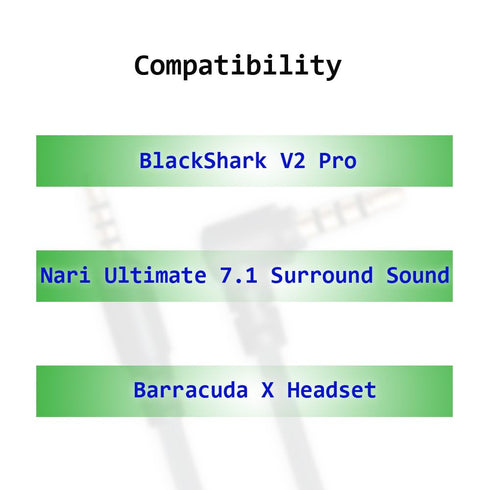 Compatibility

BlackShark V2 Pro

Nari Ultimate 7.1 Surround Sound

Barracuda X Headset